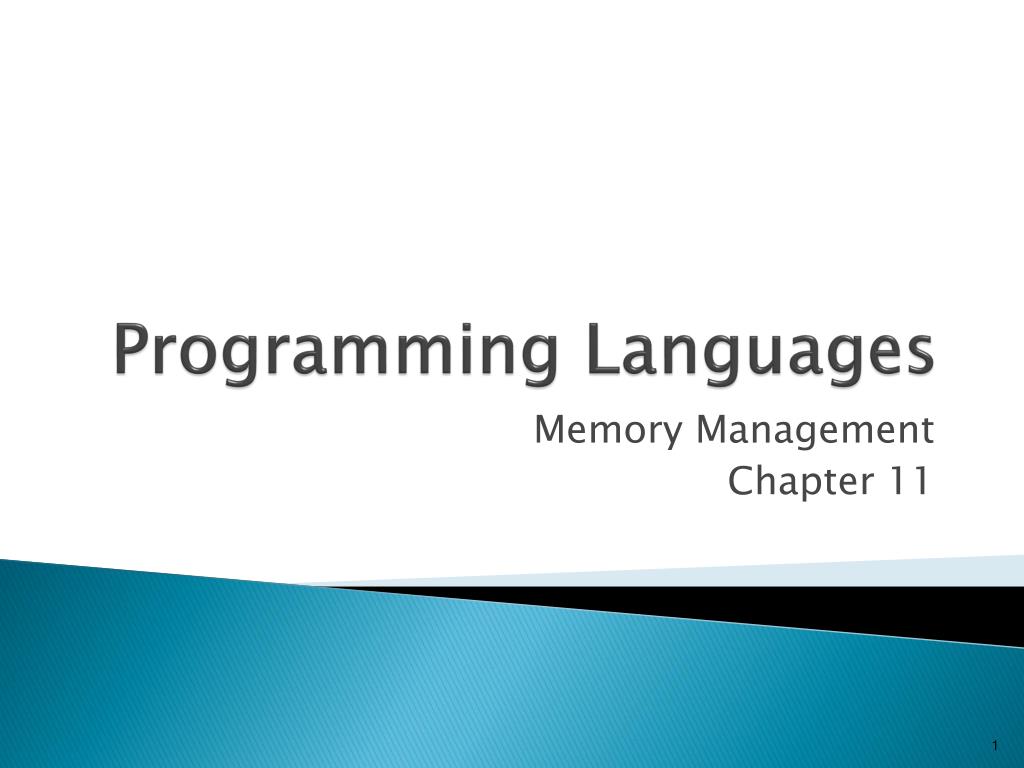 Programming Languages

Memory Management
Chapter 11

1